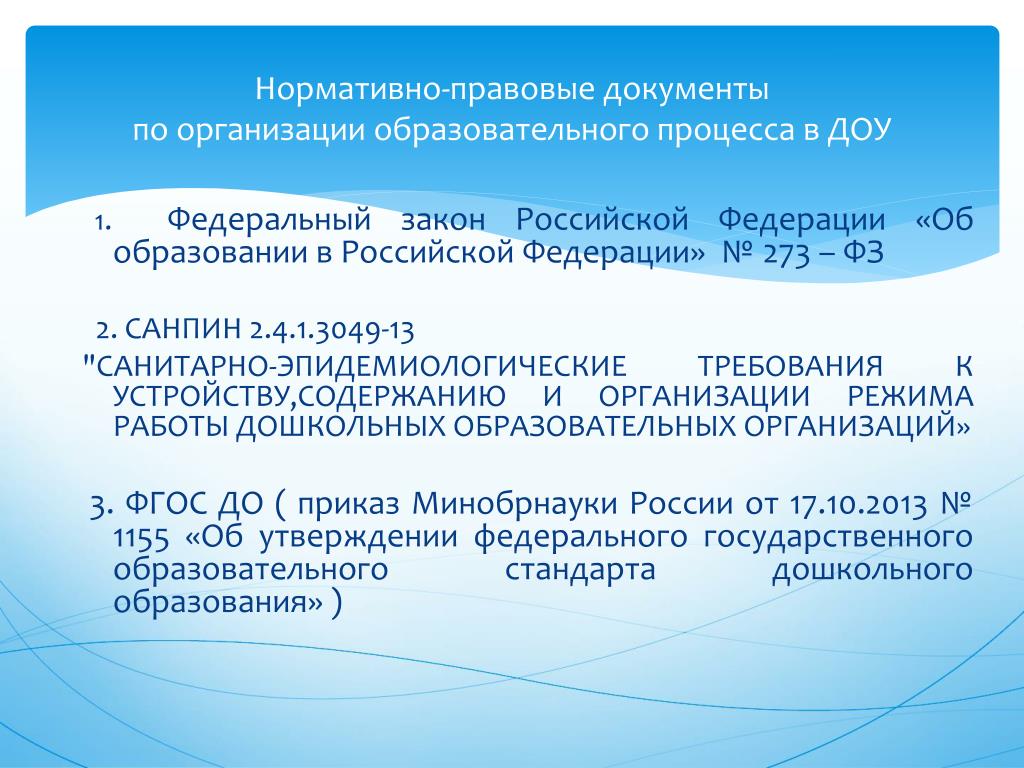 Нормативно-правовые документы
по организации образовательного процесса в ДОУ

1. Федеральный закон Российской Федерации «Об образовании в Российской Федерации» № 273 – ФЗ

2. САНПИН 2.4.1.3049-13
"САНИТАРНО-ЭПИДЕМИОЛОГИЧЕСКИЕ ТРЕБОВАНИЯ К УСТРОЙСТВУ,СОДЕРЖАНИЮ И ОРГАНИЗАЦИИ РЕЖИМА РАБОТЫ ДОШКОЛЬНЫХ ОБРАЗОВАТЕЛЬНЫХ ОРГАНИЗАЦИЙ»

3. ФГОС ДО ( приказ Минобрнауки России от 17.10.2013 № 1155 «Об утверждении федерального государственного образовательного стандарта дошкольного образования» )